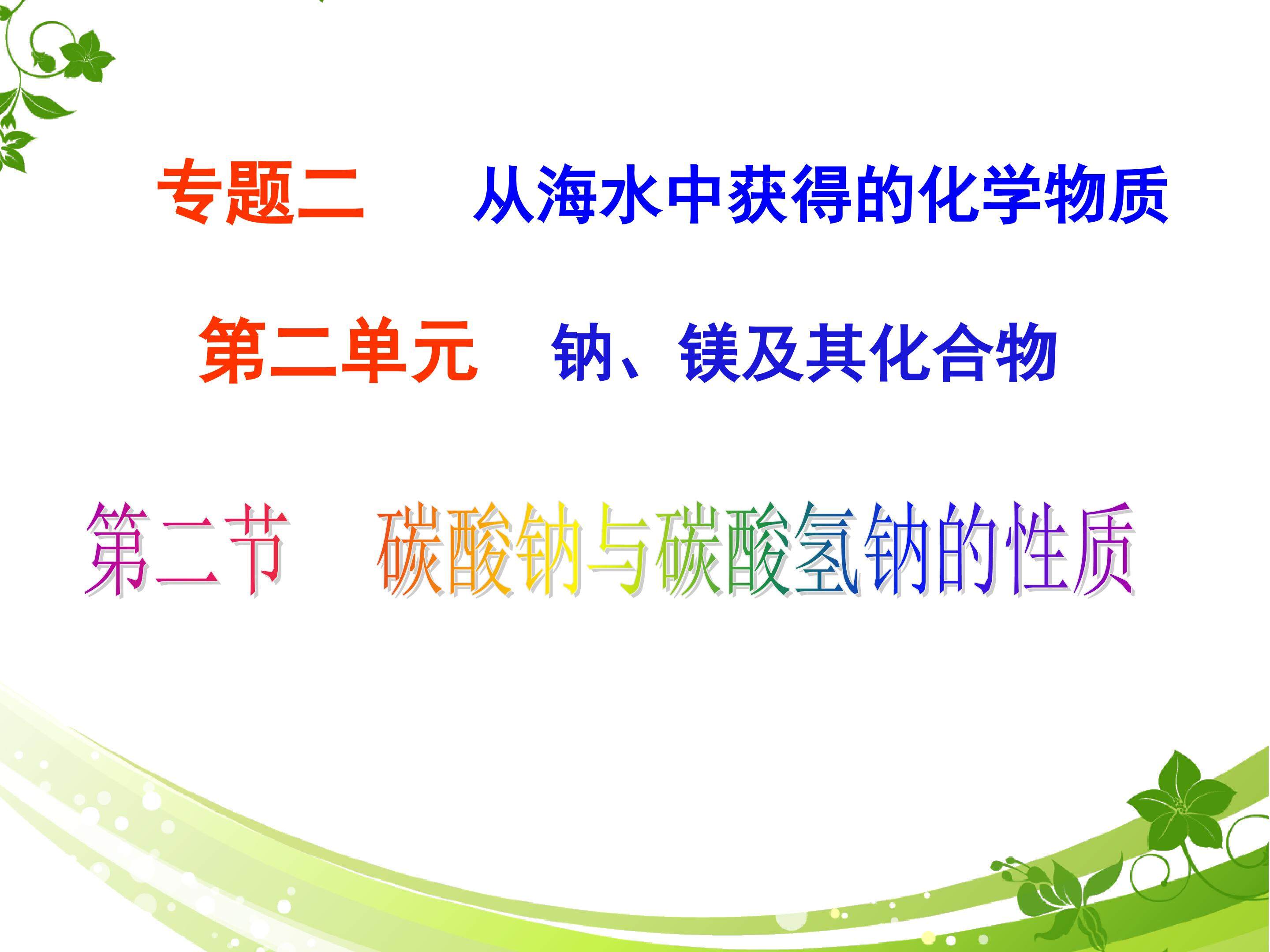 专题二　　从海水中获得的化学物质

第二单元　钠、镁及其化合物

第二节　碳酸钠与碳酸氢钠的性质